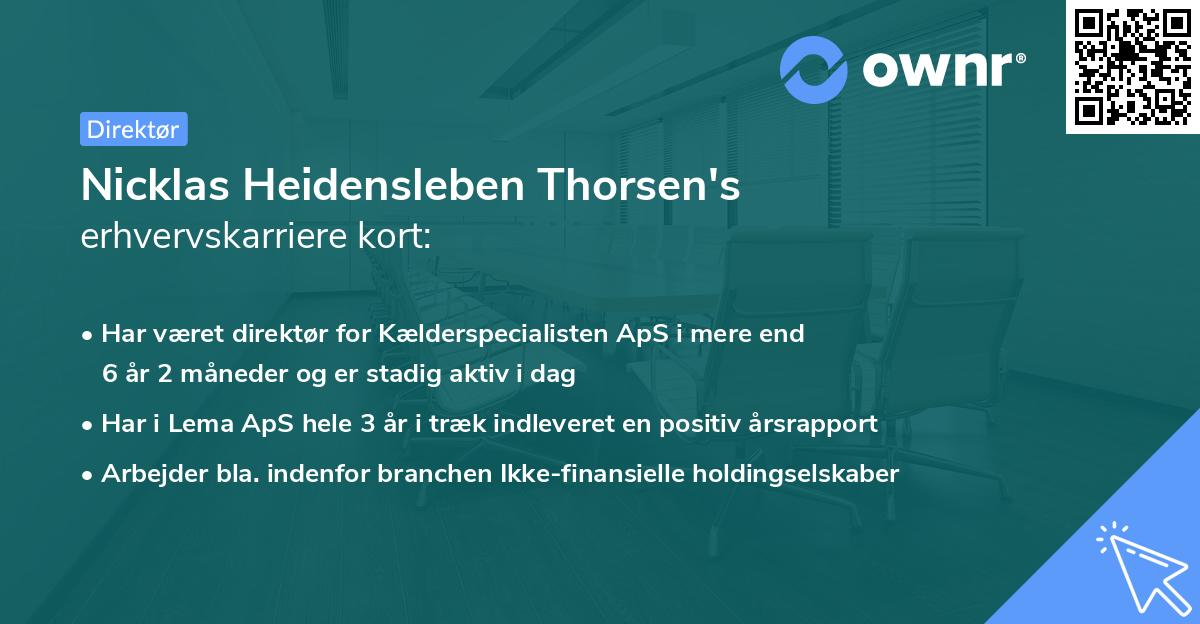 ownr®

Direktør

Nicklas Heidensleben Thorsen's erhvervskarriere kort:

• Har været direktør for Kælderspecialisten ApS i mere end 6 år 2 måneder og er stadig aktiv i dag

• Har i Lema ApS hele 3 år i træk indleveret en positiv årsrapport

• Arbejder bla. indenfor branchen Ikke-finansielle holdingselskaber